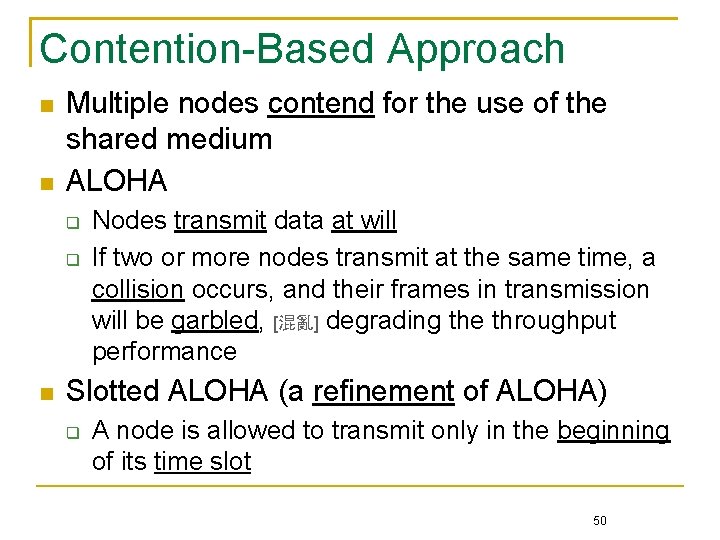 Contention-Based Approach

Multiple nodes contend for the use of the shared medium

ALOHA

Nodes transmit data at will

If two or more nodes transmit at the same time, a collision occurs, and their frames in transmission will be garbled, [混亂] degrading the throughput performance

Slotted ALOHA (a refinement of ALOHA)

A node is allowed to transmit only in the beginning of its time slot

50